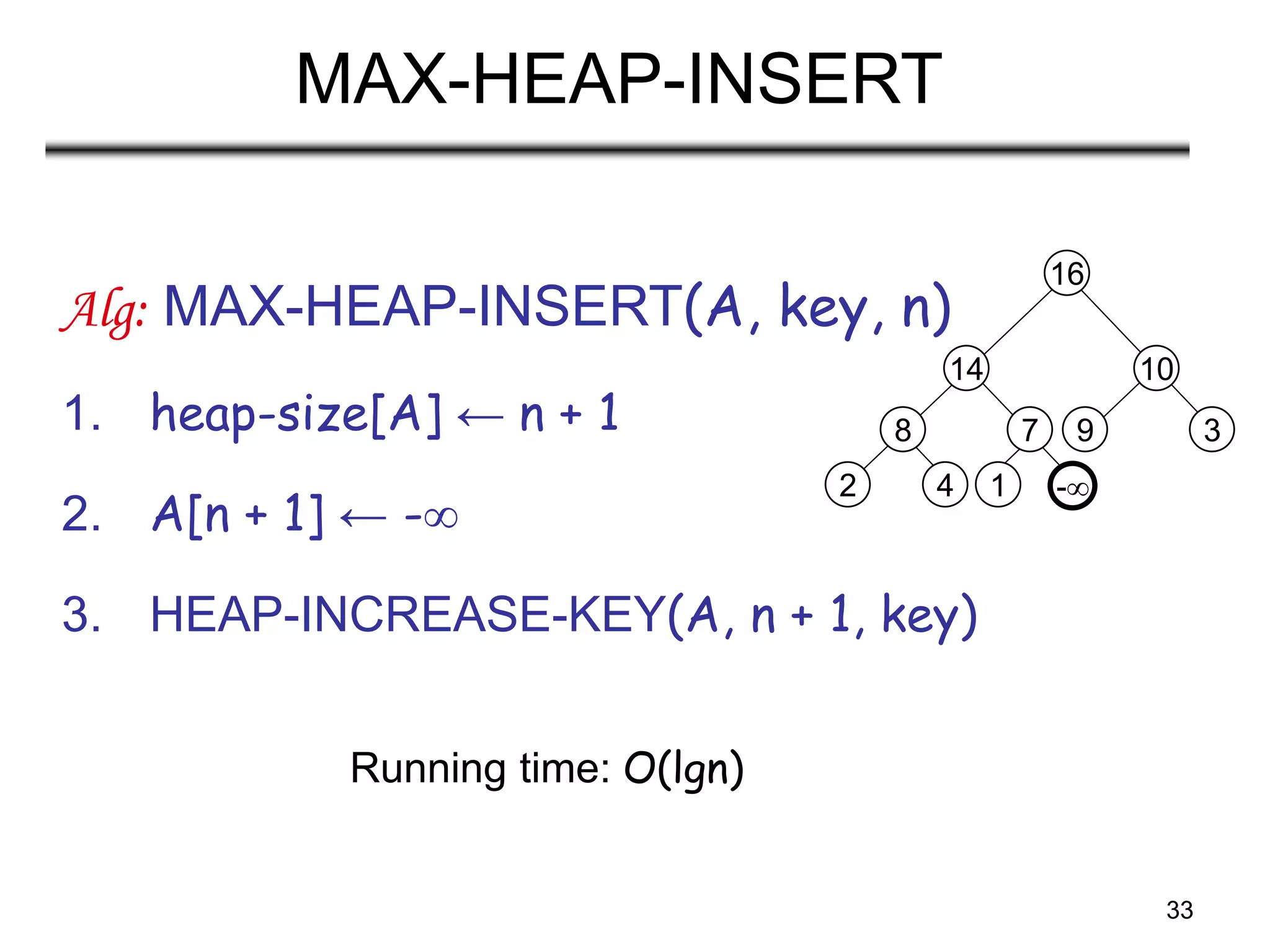 MAX-HEAP-INSERT

Alg: MAX-HEAP-INSERT(A, key, n)

1. heap-size[A] $\leftarrow$ n + 1

2. A[n + 1] $\leftarrow$ $-\infty$

3. HEAP-INCREASE-KEY(A, n + 1, key)

16
14
10
8
7
9
3
2
4
1
$-\infty$

Running time: $O(\lg n)$

33